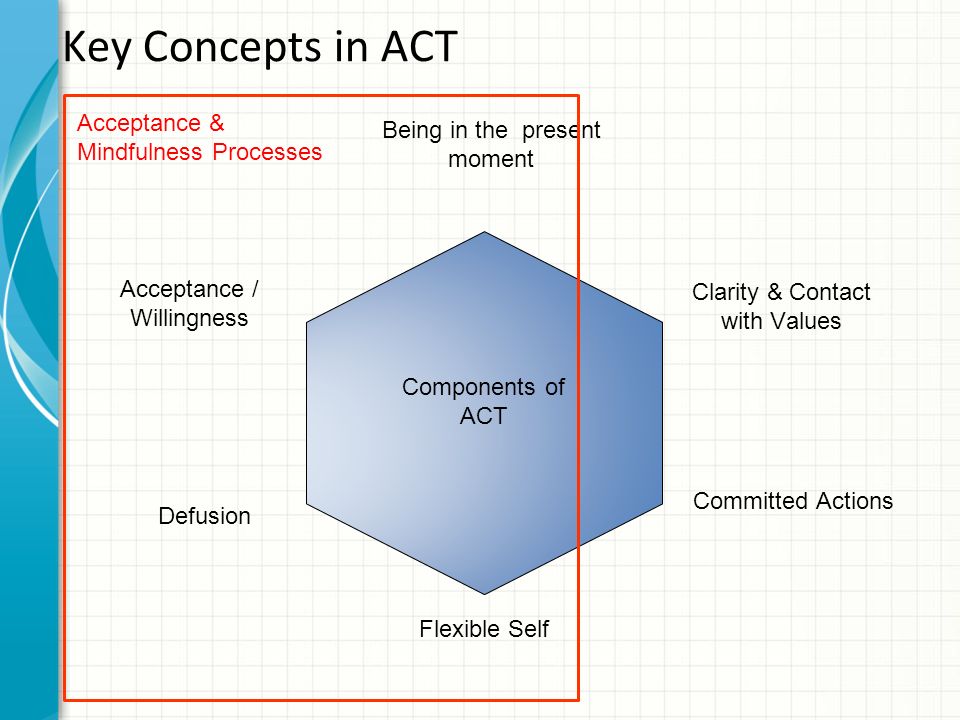 Key Concepts in ACT

Acceptance & Mindfulness Processes

Being in the present moment

Acceptance / Willingness

Clarity & Contact with Values

Components of ACT

Defusion

Committed Actions

Flexible Self